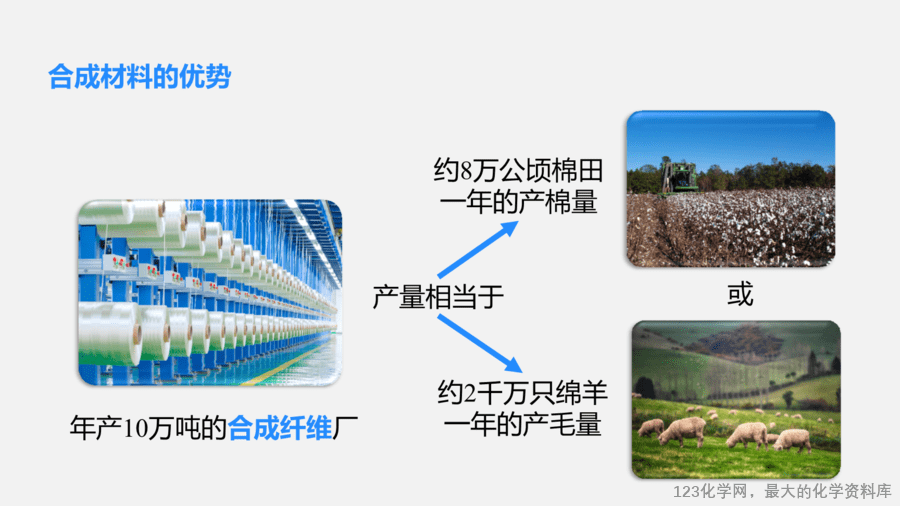 合成材料的优势

年产10万吨的合成纤维厂

产量相当于

约8万公顷棉田一年的产棉量

或

约2千万只绵羊一年的产毛量

123化学网，最大的化学资料库